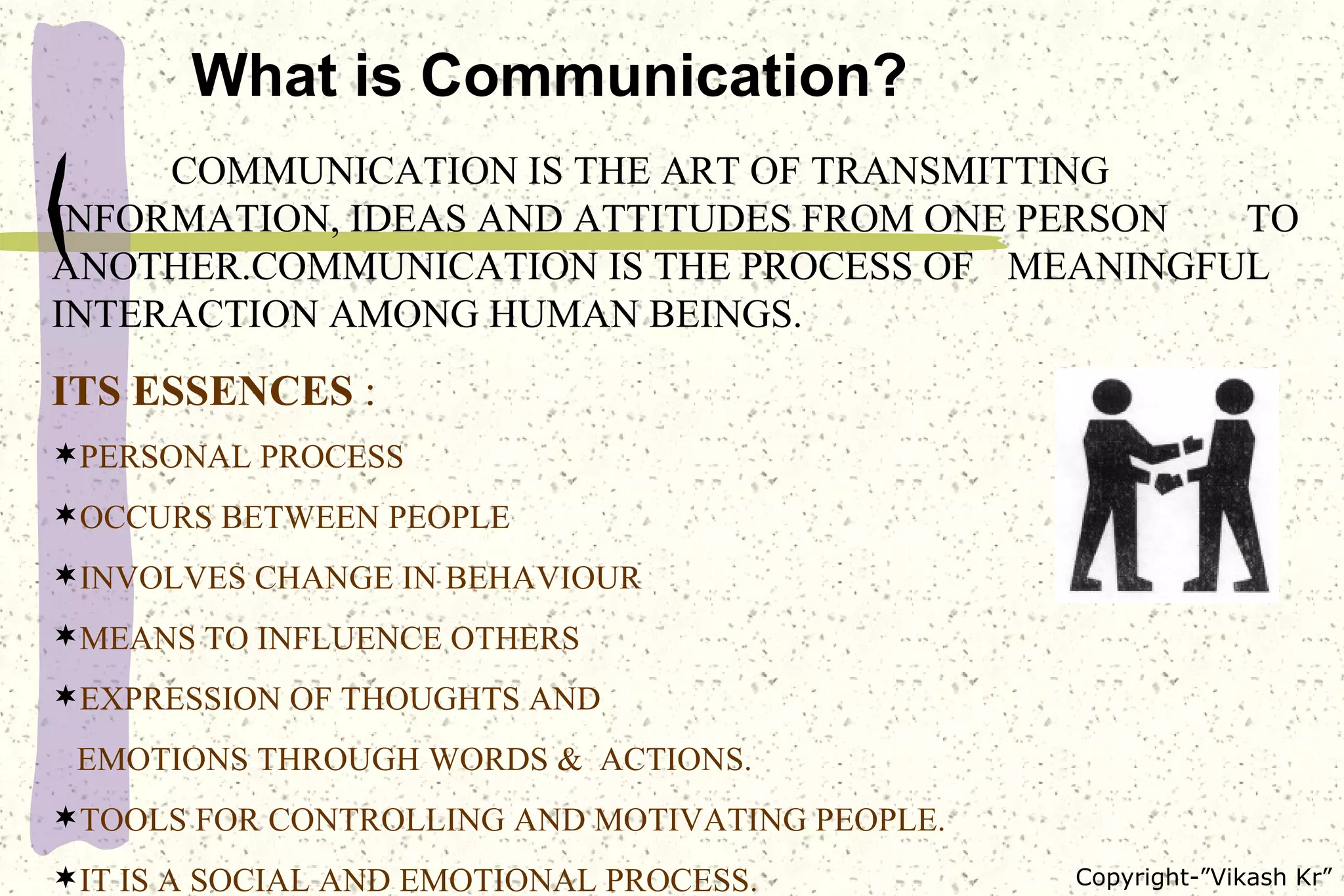 What is Communication?

COMMUNICATION IS THE ART OF TRANSMITTING INFORMATION, IDEAS AND ATTITUDES FROM ONE PERSON TO ANOTHER.COMMUNICATION IS THE PROCESS OF MEANINGFUL INTERACTION AMONG HUMAN BEINGS.

ITS ESSENCES :

✶PERSONAL PROCESS

✶OCCURS BETWEEN PEOPLE

✶INVOLVES CHANGE IN BEHAVIOUR

✶MEANS TO INFLUENCE OTHERS

✶EXPRESSION OF THOUGHTS AND EMOTIONS THROUGH WORDS & ACTIONS.

✶TOOLS FOR CONTROLLING AND MOTIVATING PEOPLE.

✶IT IS A SOCIAL AND EMOTIONAL PROCESS.

Copyright-"Vikash Kr"